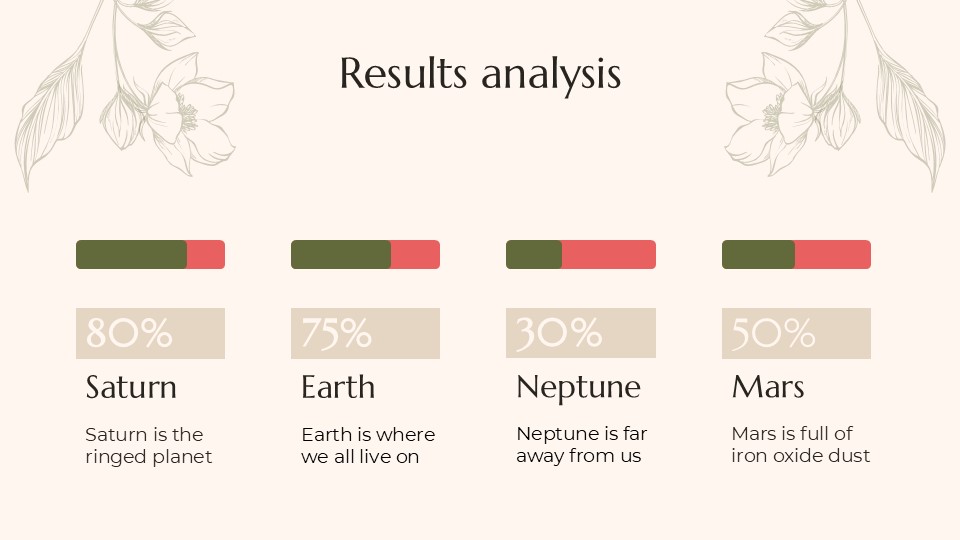 Results analysis

80%
Saturn
Saturn is the ringed planet

75%
Earth
Earth is where we all live on

30%
Neptune
Neptune is far away from us

50%
Mars
Mars is full of iron oxide dust